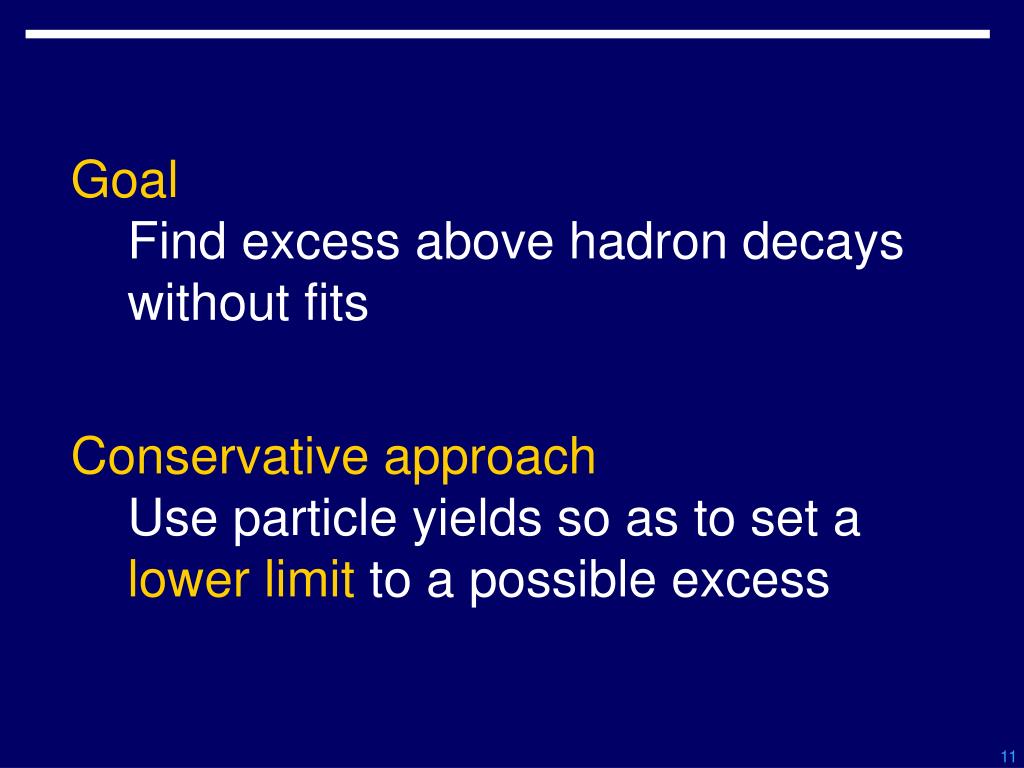 Goal
Find excess above hadron decays without fits

Conservative approach
Use particle yields so as to set a lower limit to a possible excess

11